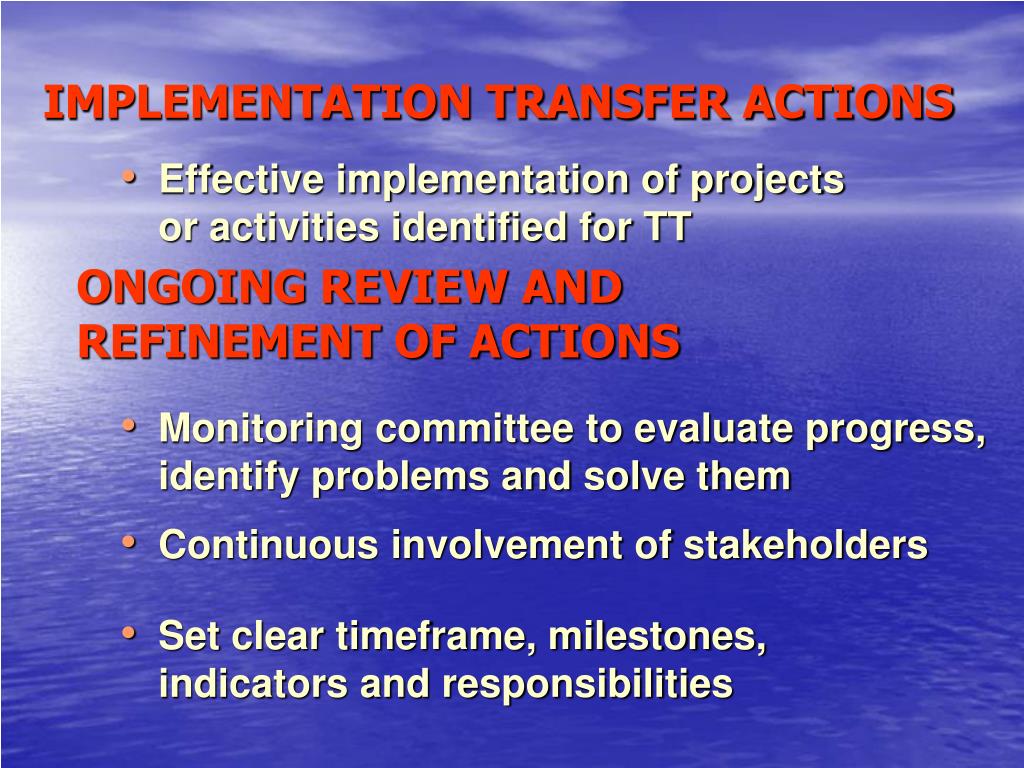 IMPLEMENTATION TRANSFER ACTIONS

• Effective implementation of projects or activities identified for TT

ONGOING REVIEW AND REFINEMENT OF ACTIONS

• Monitoring committee to evaluate progress, identify problems and solve them

• Continuous involvement of stakeholders

• Set clear timeframe, milestones, indicators and responsibilities